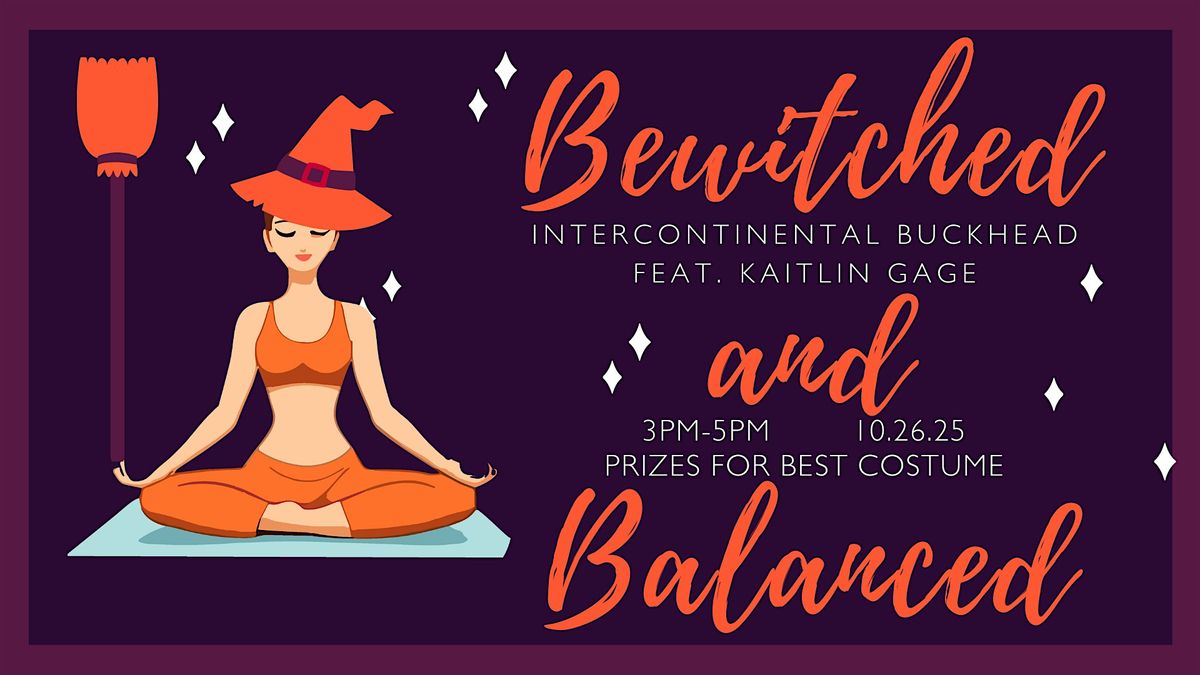 Bewitched

INTERCONTINENTAL BUCKHEAD
FEAT. KAITLIN GAGE

and

3PM-5PM 10.26.25
PRIZES FOR BEST COSTUME

Balanced